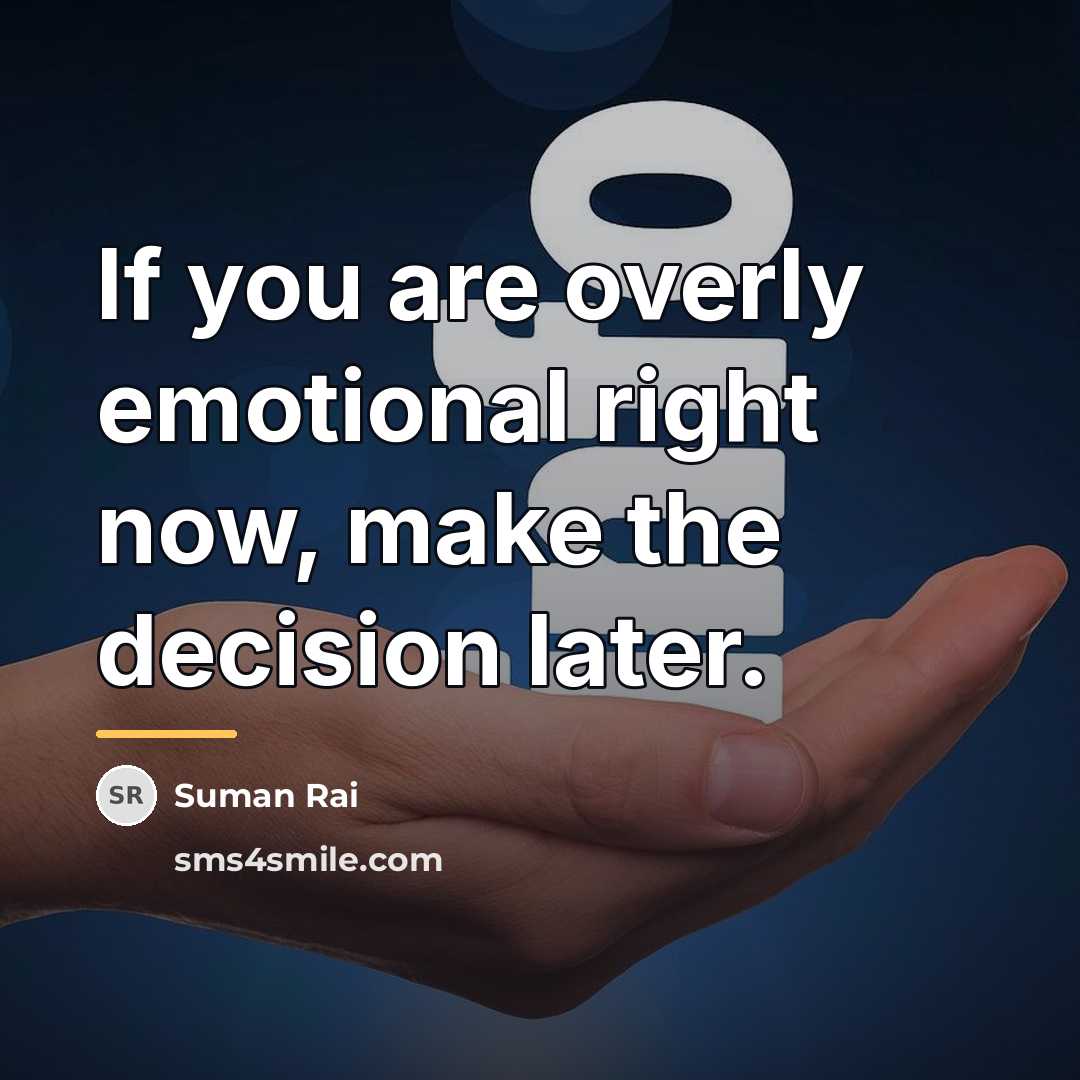 info

If you are overly emotional right now, make the decision later.

SR Suman Rai

sms4smile.com